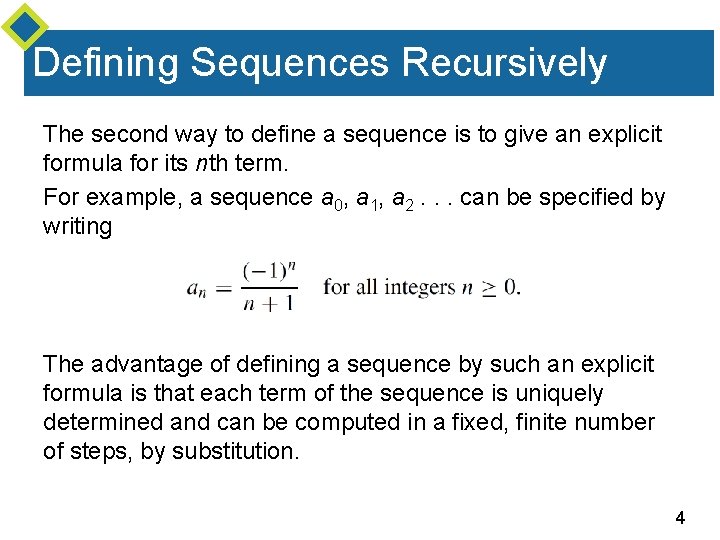 Defining Sequences Recursively

The second way to define a sequence is to give an explicit formula for its $n$th term.

For example, a sequence $a_0$, $a_1$, $a_2$ . . . can be specified by writing

$a_n = \frac{(-1)^n}{n+1}$ for all integers $n \geq 0$.

The advantage of defining a sequence by such an explicit formula is that each term of the sequence is uniquely determined and can be computed in a fixed, finite number of steps, by substitution.

4